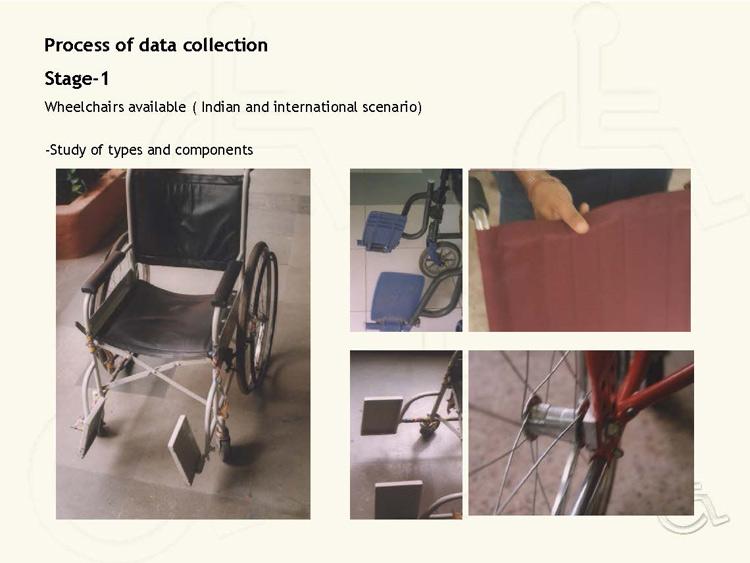 Process of data collection

Stage-1

Wheelchairs available ( Indian and international scenario)

-Study of types and components